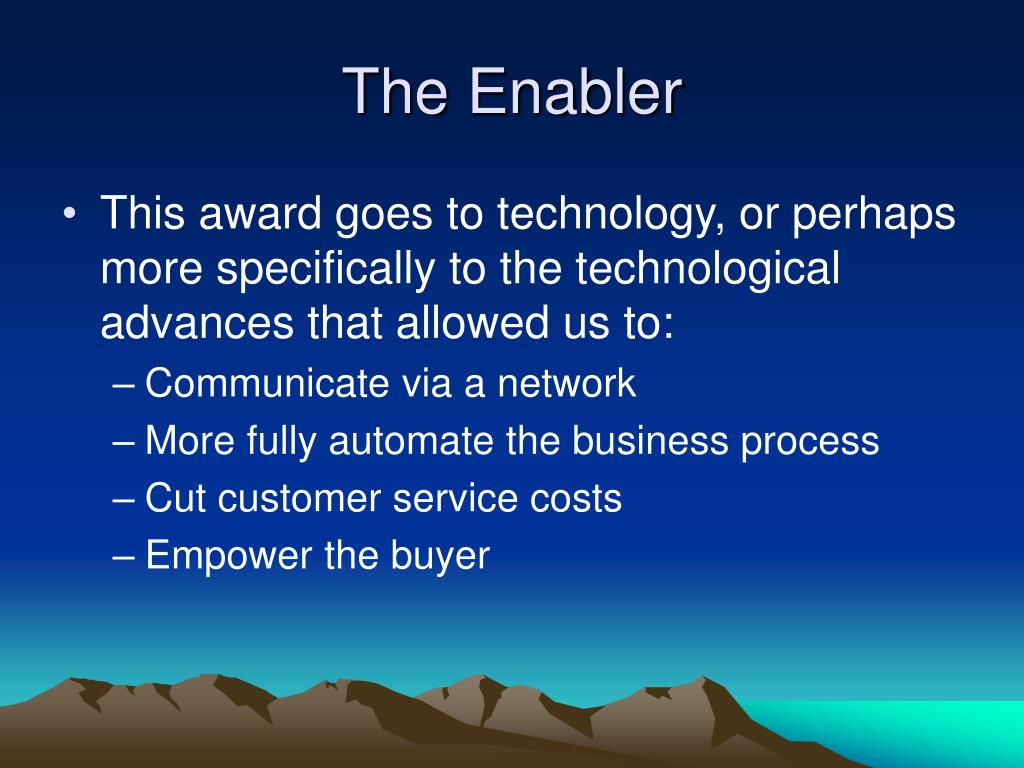 The Enabler

• This award goes to technology, or perhaps more specifically to the technological advances that allowed us to:
– Communicate via a network
– More fully automate the business process
– Cut customer service costs
– Empower the buyer